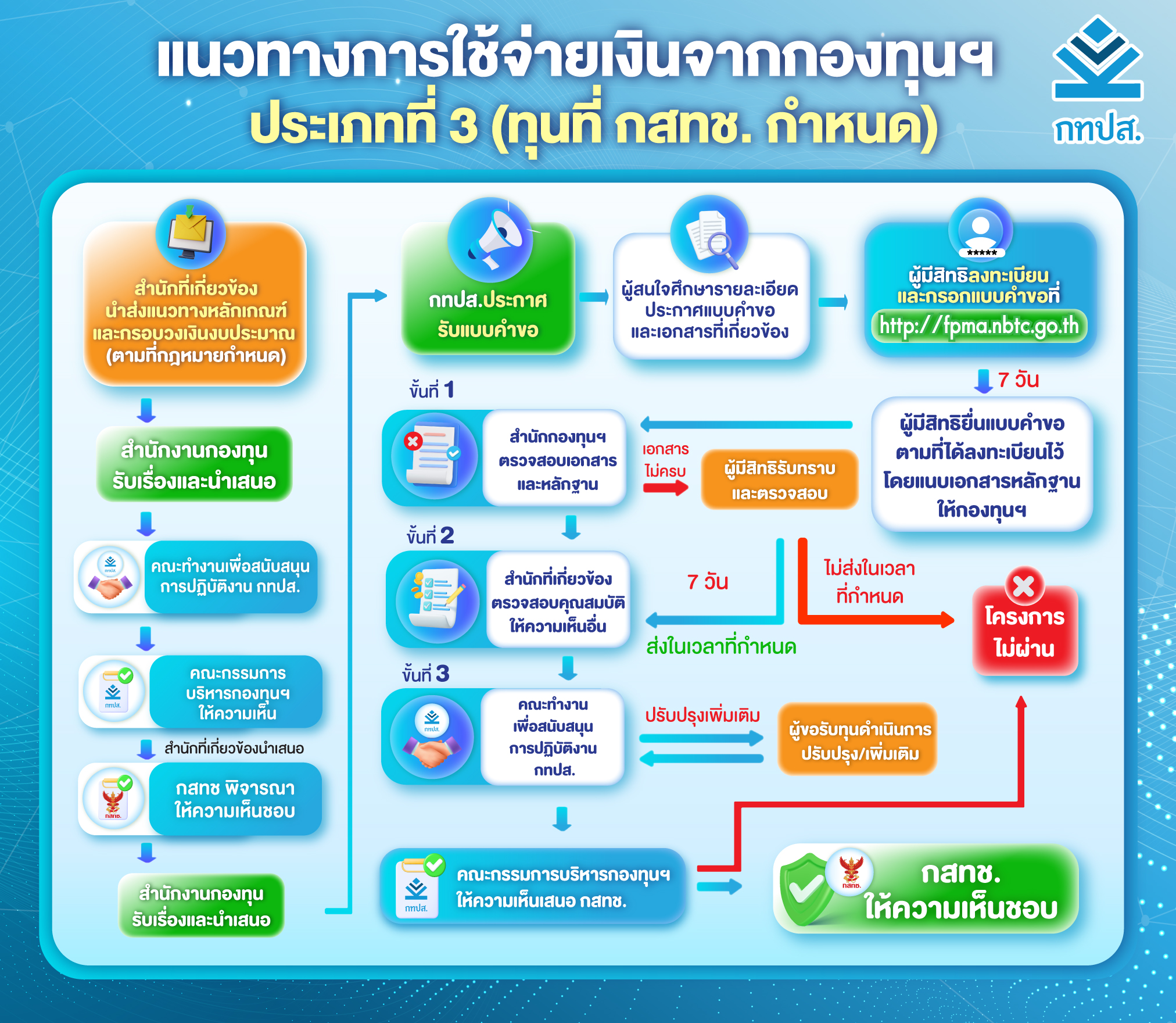 แนวทางการใช้จ่ายเงินจากกองทุนฯ
ประเภทที่ 3 (ทุนที่ กสทช. กำหนด)

กทปส.

สำนักที่เกี่ยวข้อง นำส่งแนวทางหลักเกณฑ์ และกรอบวงเงินงบประมาณ (ตามที่กฎหมายกำหนด)

สำนักงานกองทุน รับเรื่องและนำเสนอ

กทปส. คณะทำงานเพื่อสนับสนุน การปฏิบัติงาน กทปส.

กทปส. คณะกรรมการ บริหารกองทุนฯ ให้ความเห็น

สำนักที่เกี่ยวข้องนำเสนอ

กสทช. กสทช พิจารณา ให้ความเห็นชอบ

สำนักงานกองทุน รับเรื่องและนำเสนอ

กทปส.ประกาศ รับแบบคำขอ

ผู้สนใจศึกษารายละเอียด ประกาศแบบคำขอ และเอกสารที่เกี่ยวข้อง

***** ผู้มีสิทธิลงทะเบียน และกรอกแบบคำขอที่ http://fpma.nbtc.go.th

7 วัน

ผู้มีสิทธิยื่นแบบคำขอ ตามที่ได้ลงทะเบียนไว้ โดยแนบเอกสารหลักฐาน ให้กองทุนฯ

ขั้นที่ 1

สำนักกองทุนฯ ตรวจสอบเอกสาร และหลักฐาน

เอกสาร ไม่ครบ

ผู้มีสิทธิรับทราบ และตรวจสอบ

ขั้นที่ 2

สำนักที่เกี่ยวข้อง ตรวจสอบคุณสมบัติ ให้ความเห็นอื่น

7 วัน

ส่งในเวลาที่กำหนด

ไม่ส่งในเวลา ที่กำหนด

โครงการ ไม่ผ่าน

ขั้นที่ 3

กทปส. คณะทำงาน เพื่อสนับสนุน การปฏิบัติงาน กทปส.

ปรับปรุงเพิ่มเติม

ผู้ขอรับทุนดำเนินการ ปรับปรุง/เพิ่มเติม

กทปส. คณะกรรมการบริหารกองทุนฯ ให้ความเห็นเสนอ กสทช.

กสทช. กสทช. ให้ความเห็นชอบ